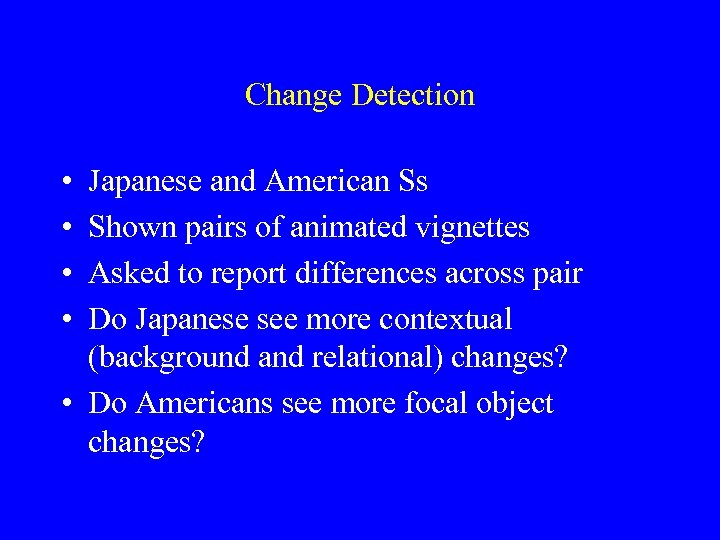 Change Detection

• Japanese and American Ss
• Shown pairs of animated vignettes
• Asked to report differences across pair
• Do Japanese see more contextual (background and relational) changes?
• Do Americans see more focal object changes?